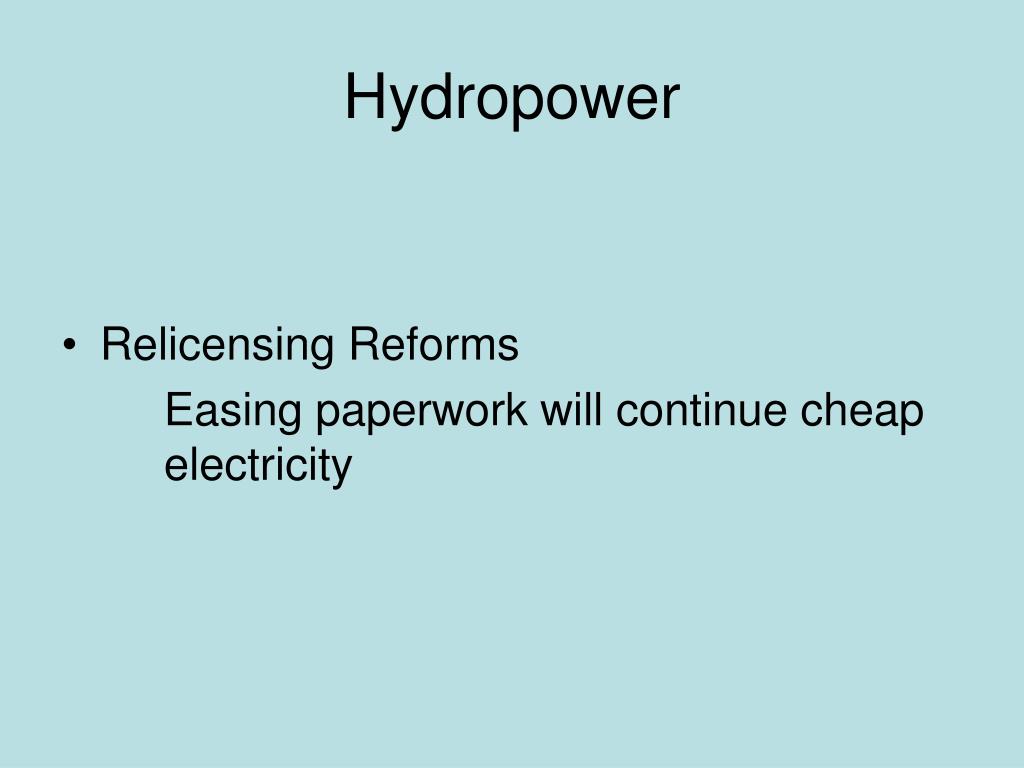 Hydropower

• Relicensing Reforms

Easing paperwork will continue cheap electricity